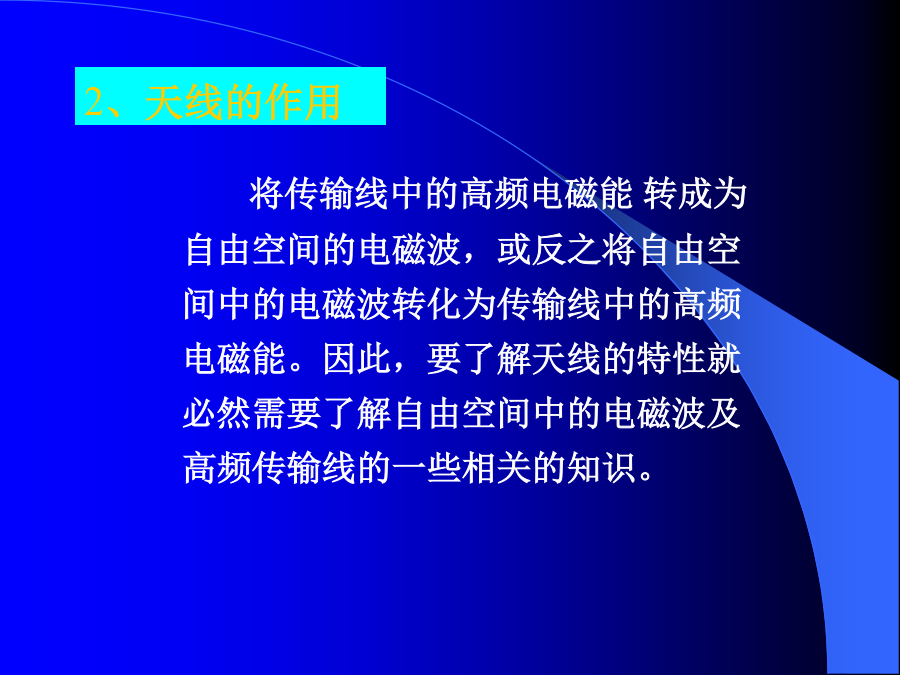 2、天线的作用

将传输线中的高频电磁能 转成为自由空间的电磁波，或反之将自由空间中的电磁波转化为传输线中的高频电磁能。因此，要了解天线的特性就必然需要了解自由空间中的电磁波及高频传输线的一些相关的知识。